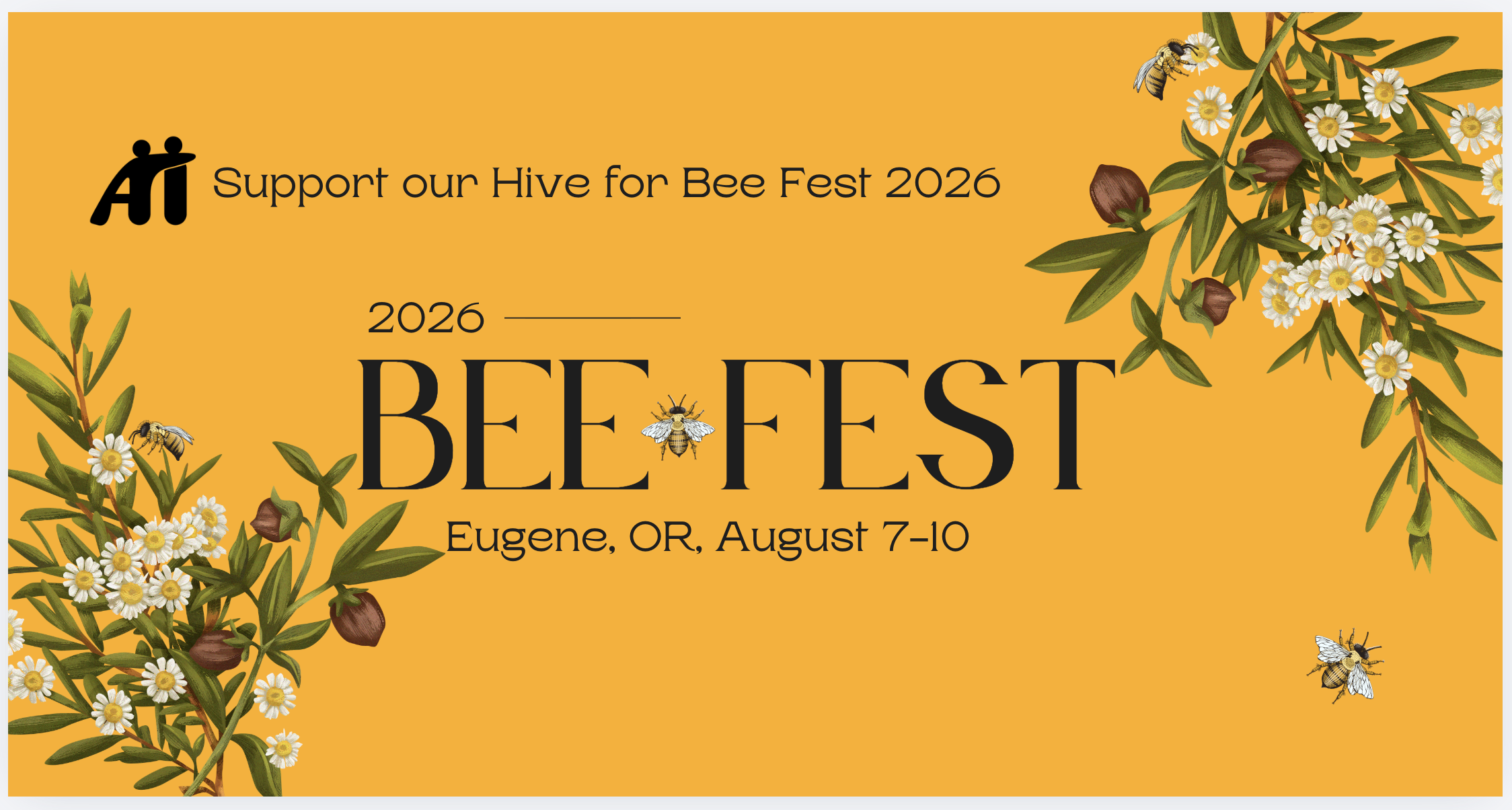 AI Support our Hive for Bee Fest 2026

2026

BEE FEST

Eugene, OR, August 7-10